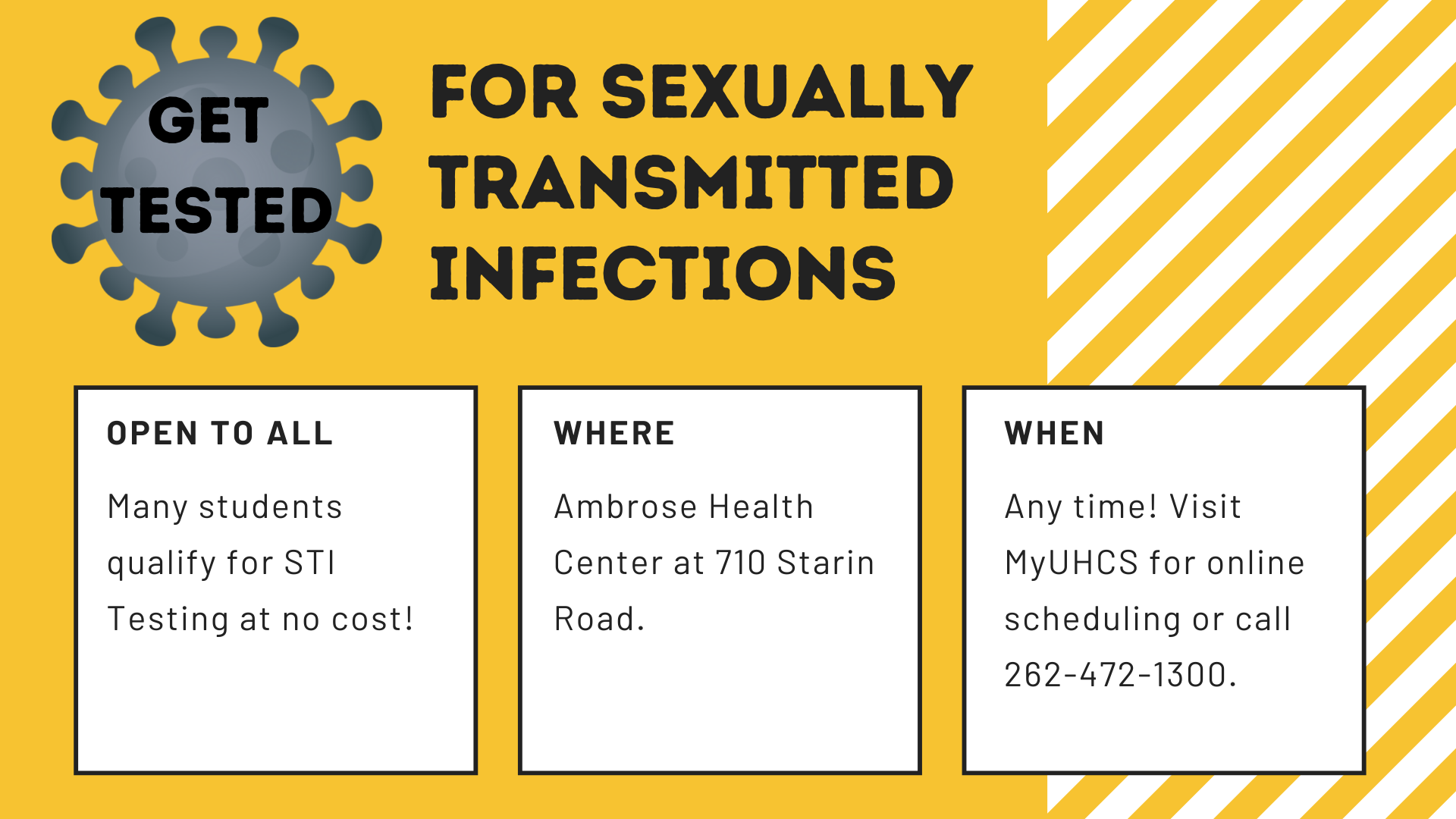 GET TESTED

FOR SEXUALLY TRANSMITTED INFECTIONS

OPEN TO ALL

Many students qualify for STI Testing at no cost!

WHERE

Ambrose Health Center at 710 Starin Road.

WHEN

Any time! Visit MyUHCS for online scheduling or call 262-472-1300.